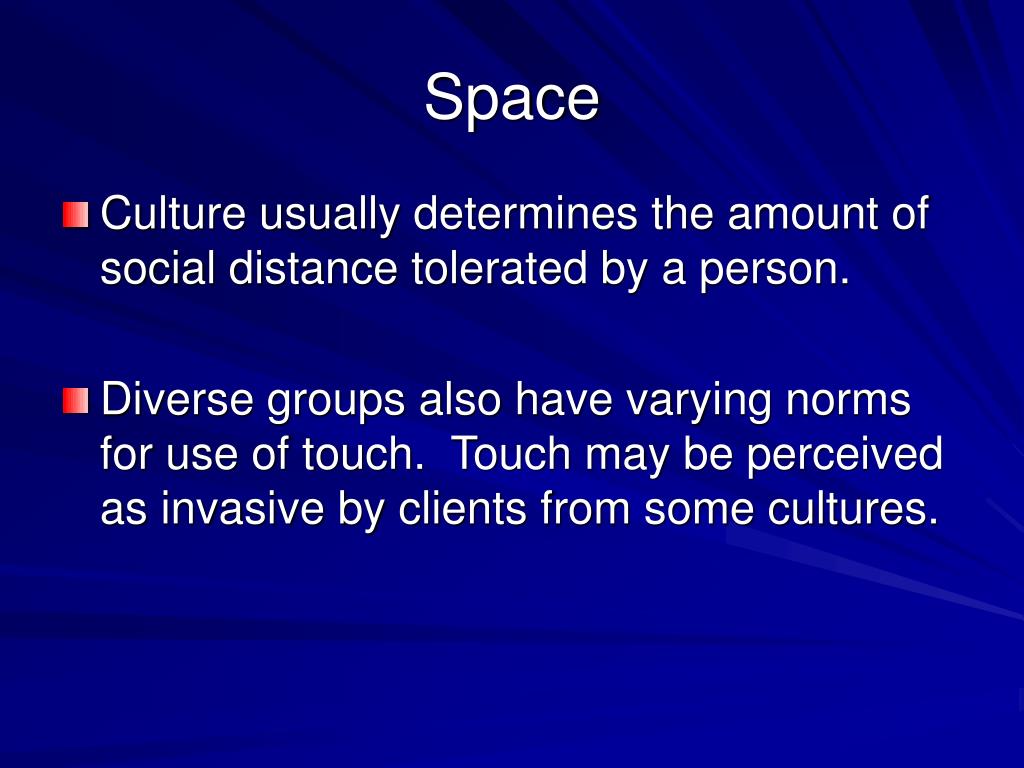 Space

Culture usually determines the amount of social distance tolerated by a person.

Diverse groups also have varying norms for use of touch.  Touch may be perceived as invasive by clients from some cultures.